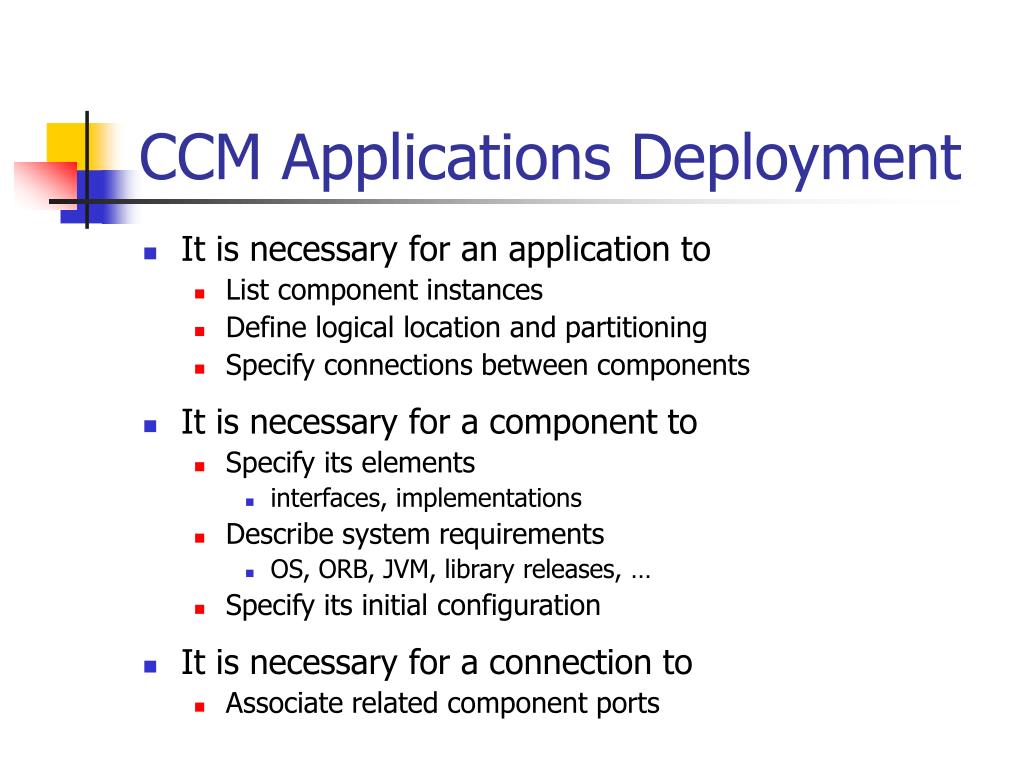 CCM Applications Deployment

- It is necessary for an application to
  - List component instances
  - Define logical location and partitioning
  - Specify connections between components
- It is necessary for a component to
  - Specify its elements
    - interfaces, implementations
  - Describe system requirements
    - OS, ORB, JVM, library releases, …
  - Specify its initial configuration
- It is necessary for a connection to
  - Associate related component ports